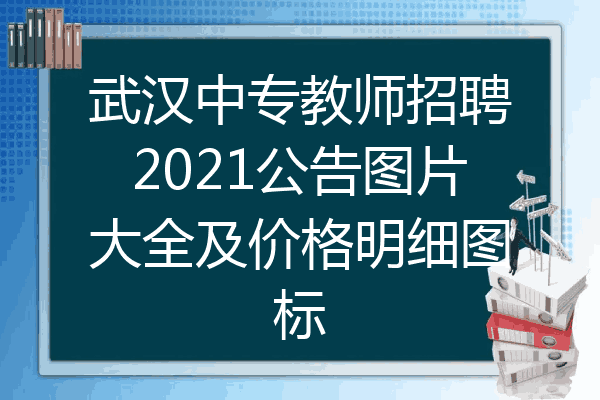 武汉中专教师招聘2021公告图片大全及价格明细图标